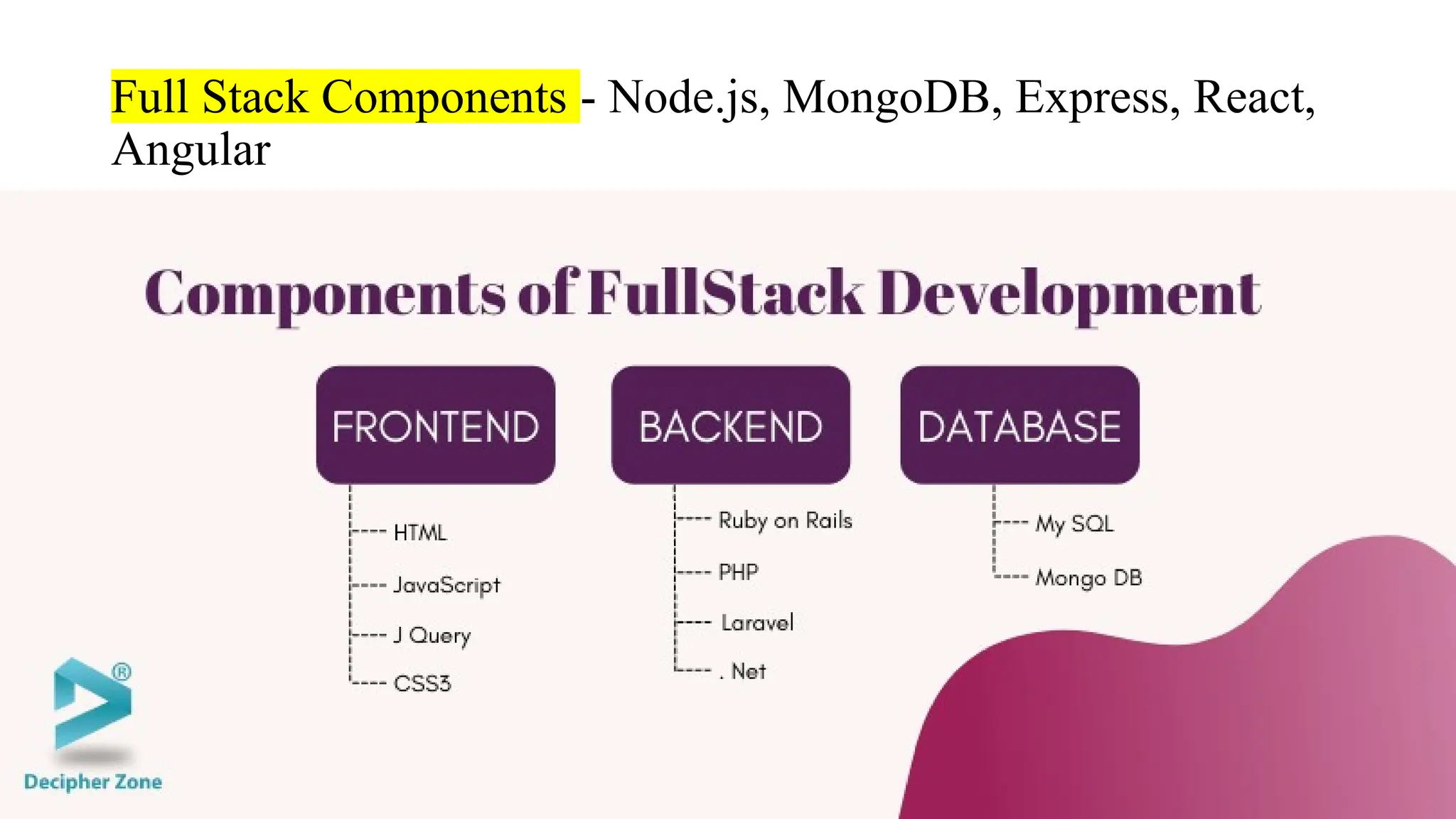 Full Stack Components - Node.js, MongoDB, Express, React, Angular

Components of FullStack Development

FRONTEND
HTML
JavaScript
J Query
CSS3

BACKEND
Ruby on Rails
PHP
Laravel
. Net

DATABASE
My SQL
Mongo DB

®
Decipher Zone